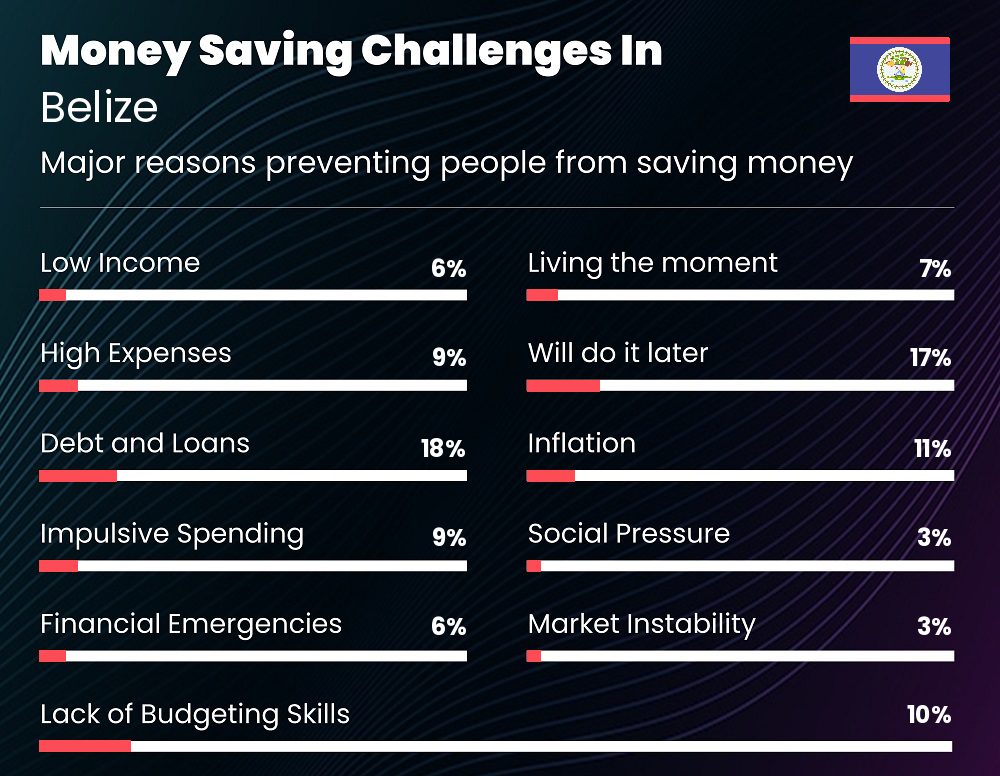 Money Saving Challenges In
Belize
Major reasons preventing people from saving money

Low Income 6%
High Expenses 9%
Debt and Loans 18%
Impulsive Spending 9%
Financial Emergencies 6%

Living the moment 7%
Will do it later 17%
Inflation 11%
Social Pressure 3%
Market Instability 3%

Lack of Budgeting Skills 10%